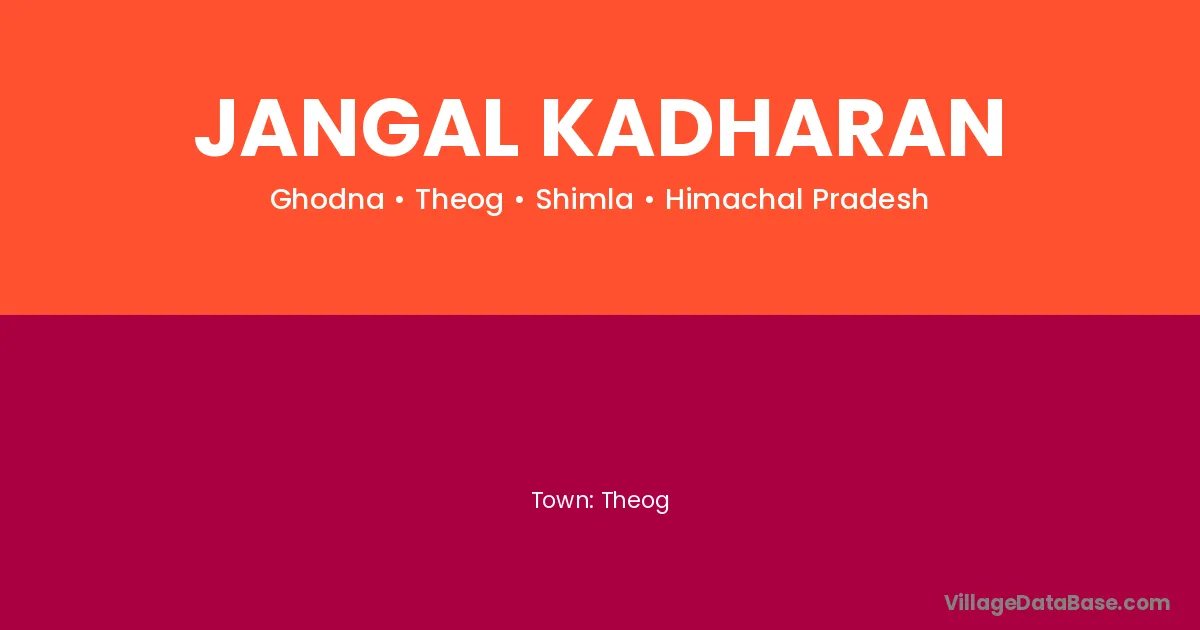 JANGAL KADHARAN

Ghodna • Theog • Shimla • Himachal Pradesh

Town: Theog

VillageDataBase.com